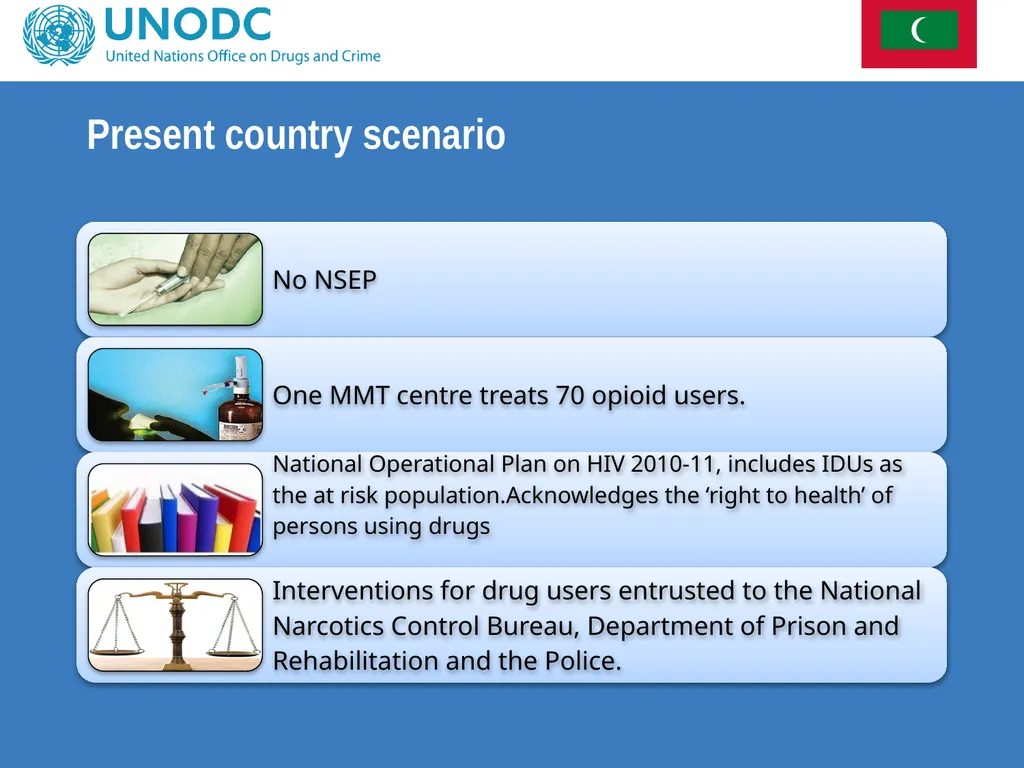 UNODC
United Nations Office on Drugs and Crime

Present country scenario

No NSEP

One MMT centre treats 70 opioid users.

National Operational Plan on HIV 2010-11, includes IDUs as the at risk population.Acknowledges the ‘right to health’ of persons using drugs

Interventions for drug users entrusted to the National Narcotics Control Bureau, Department of Prison and Rehabilitation and the Police.